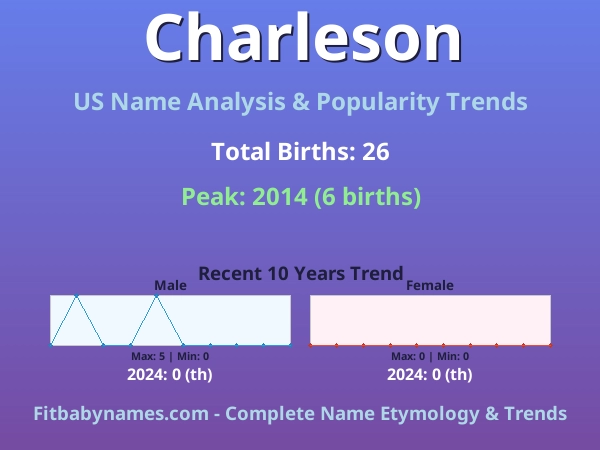 Charleson

US Name Analysis & Popularity Trends

Total Births: 26

Peak: 2014 (6 births)

Recent 10 Years Trend

Male

Max: 5 | Min: 0

2024: 0 (th)

Female

Max: 0 | Min: 0

2024: 0 (th)

Fitbabynames.com - Complete Name Etymology & Trends